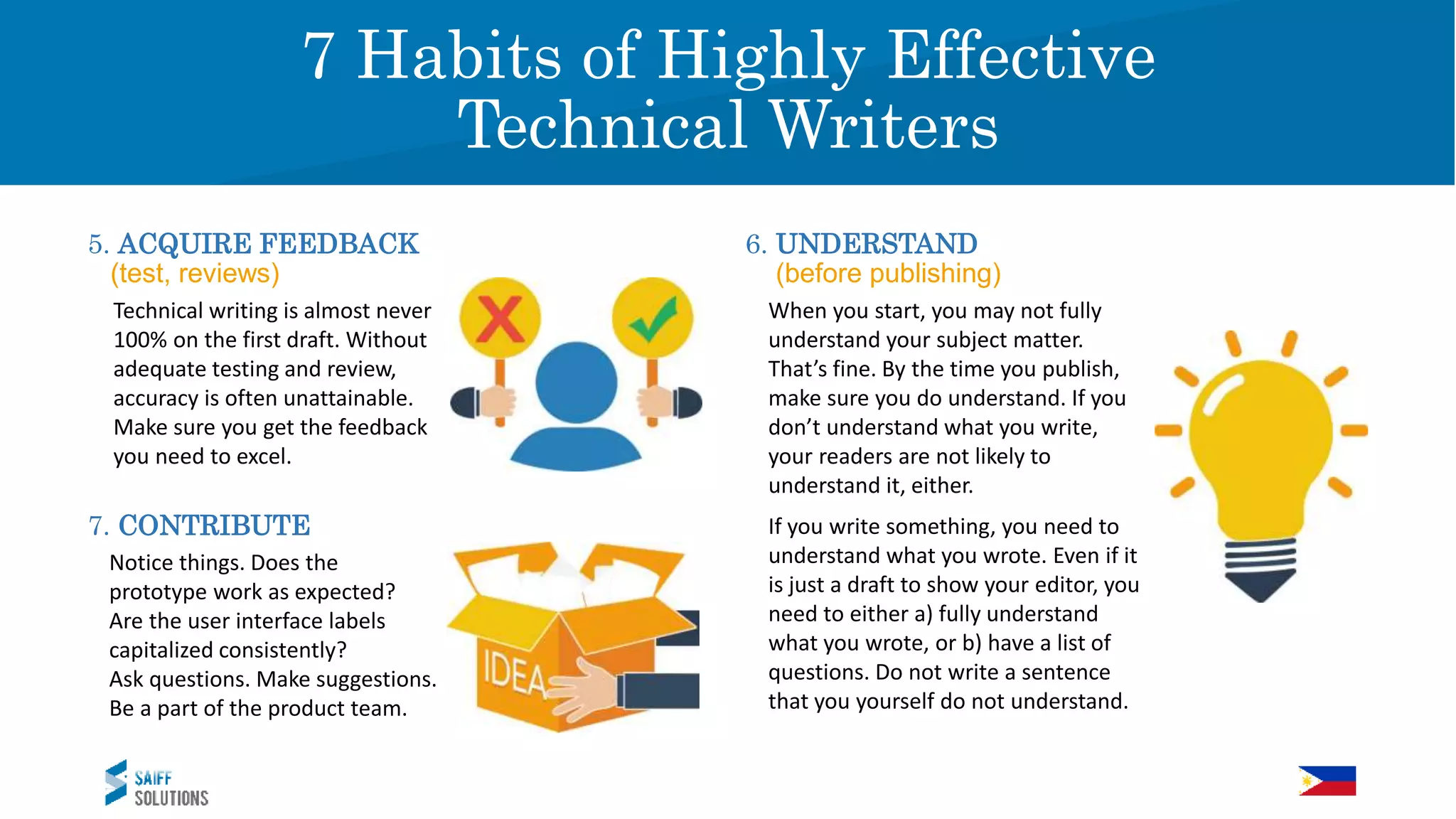 7 Habits of Highly Effective Technical Writers

5. ACQUIRE FEEDBACK
(test, reviews)

Technical writing is almost never 100% on the first draft. Without adequate testing and review, accuracy is often unattainable. Make sure you get the feedback you need to excel.

7. CONTRIBUTE

Notice things. Does the prototype work as expected? Are the user interface labels capitalized consistently?
Ask questions. Make suggestions.
Be a part of the product team.

IDEA

6. UNDERSTAND
(before publishing)

When you start, you may not fully understand your subject matter. That's fine. By the time you publish, make sure you do understand. If you don't understand what you write, your readers are not likely to understand it, either.

If you write something, you need to understand what you wrote. Even if it is just a draft to show your editor, you need to either a) fully understand what you wrote, or b) have a list of questions. Do not write a sentence that you yourself do not understand.

SAIFF SOLUTIONS